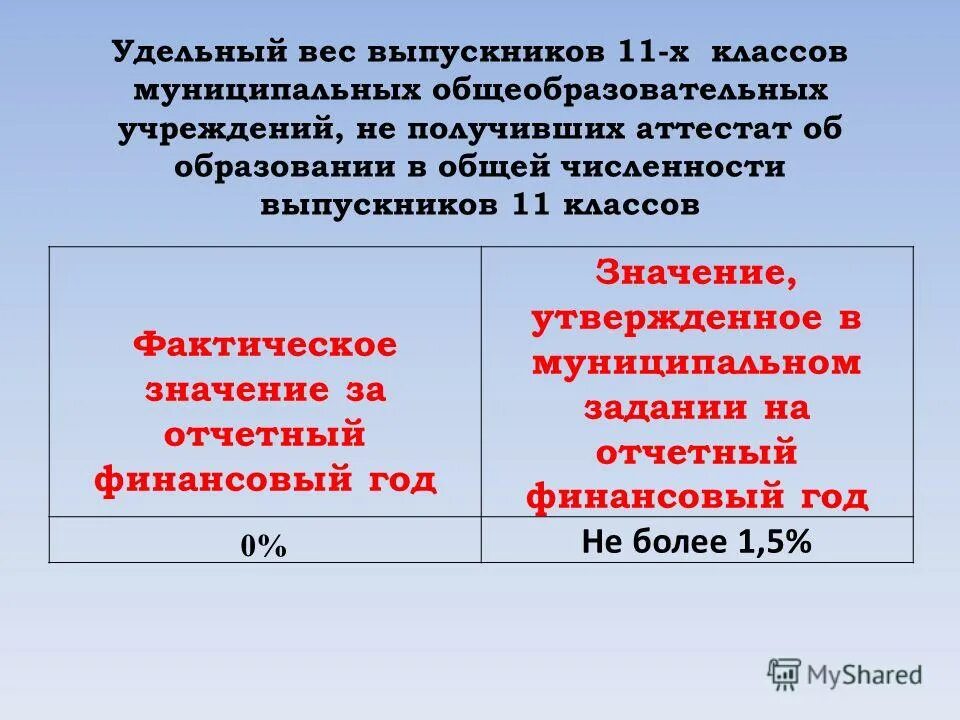 Удельный вес выпускников 11-х классов муниципальных общеобразовательных учреждений, не получивших аттестат об образовании в общей численности выпускников 11 классов

| Фактическое значение за отчетный финансовый год | Значение, утвержденное в муниципальном задании на отчетный финансовый год |
|---|---|
| 0% | Не более 1,5% |

MyShared